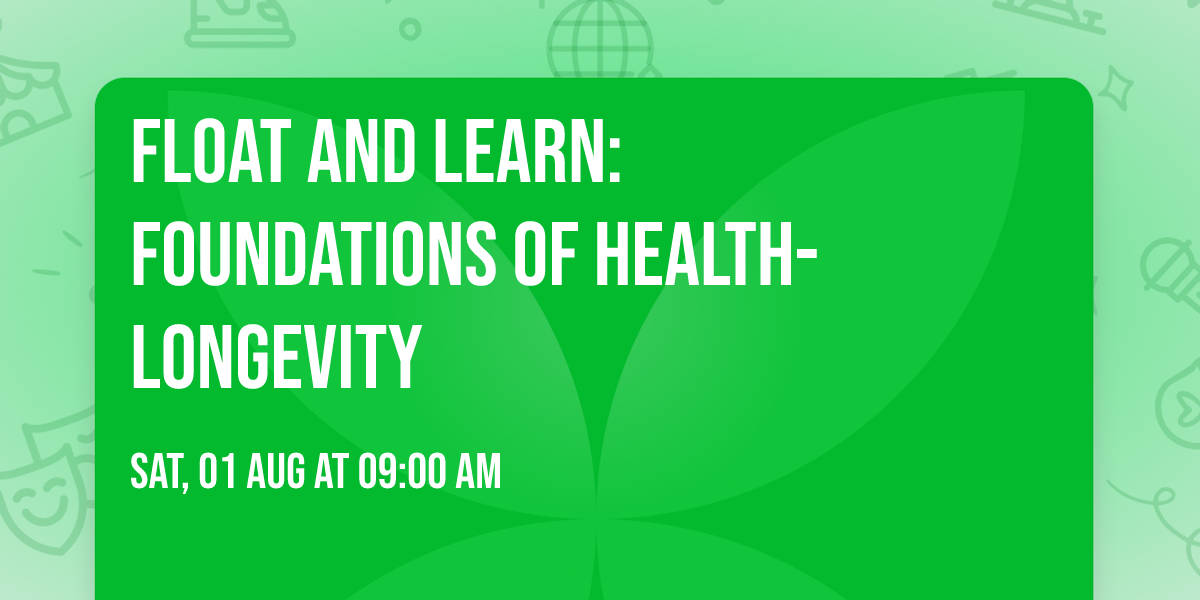 FLOAT AND LEARN: FOUNDATIONS OF HEALTH-LONGEVITY

SAT, 01 AUG AT 09:00 AM